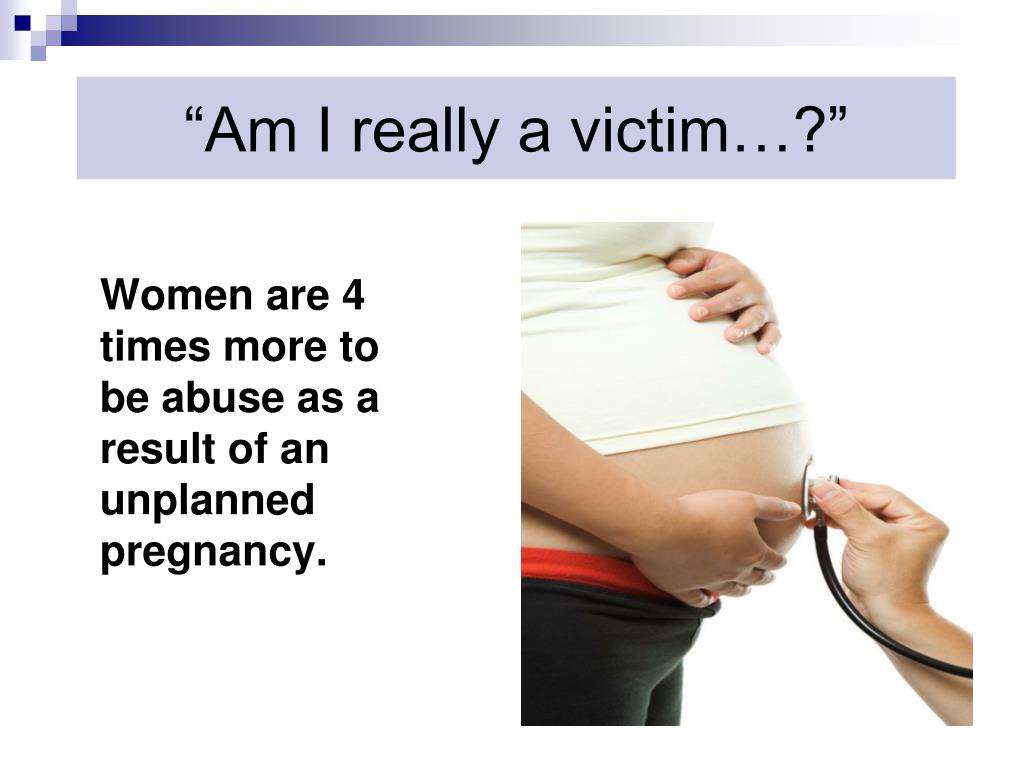 “Am I really a victim…?”

Women are 4 times more to be abuse as a result of an unplanned pregnancy.